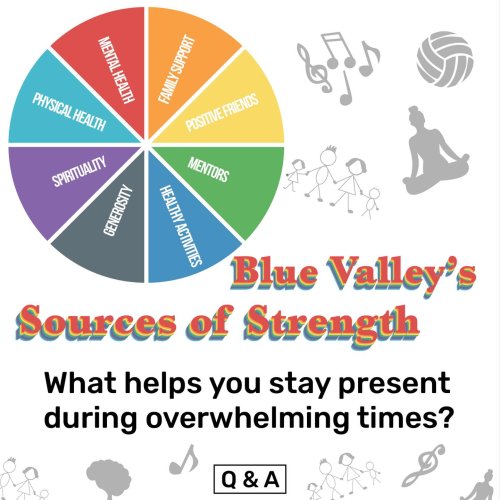 MENTAL HEALTH
FAMILY SUPPORT
POSITIVE FRIENDS
MENTORS
HEALTHY ACTIVITIES
GENEROSITY
SPIRITUALITY
PHYSICAL HEALTH

Blue Valley's
Sources of Strength

What helps you stay present during overwhelming times?

Q & A